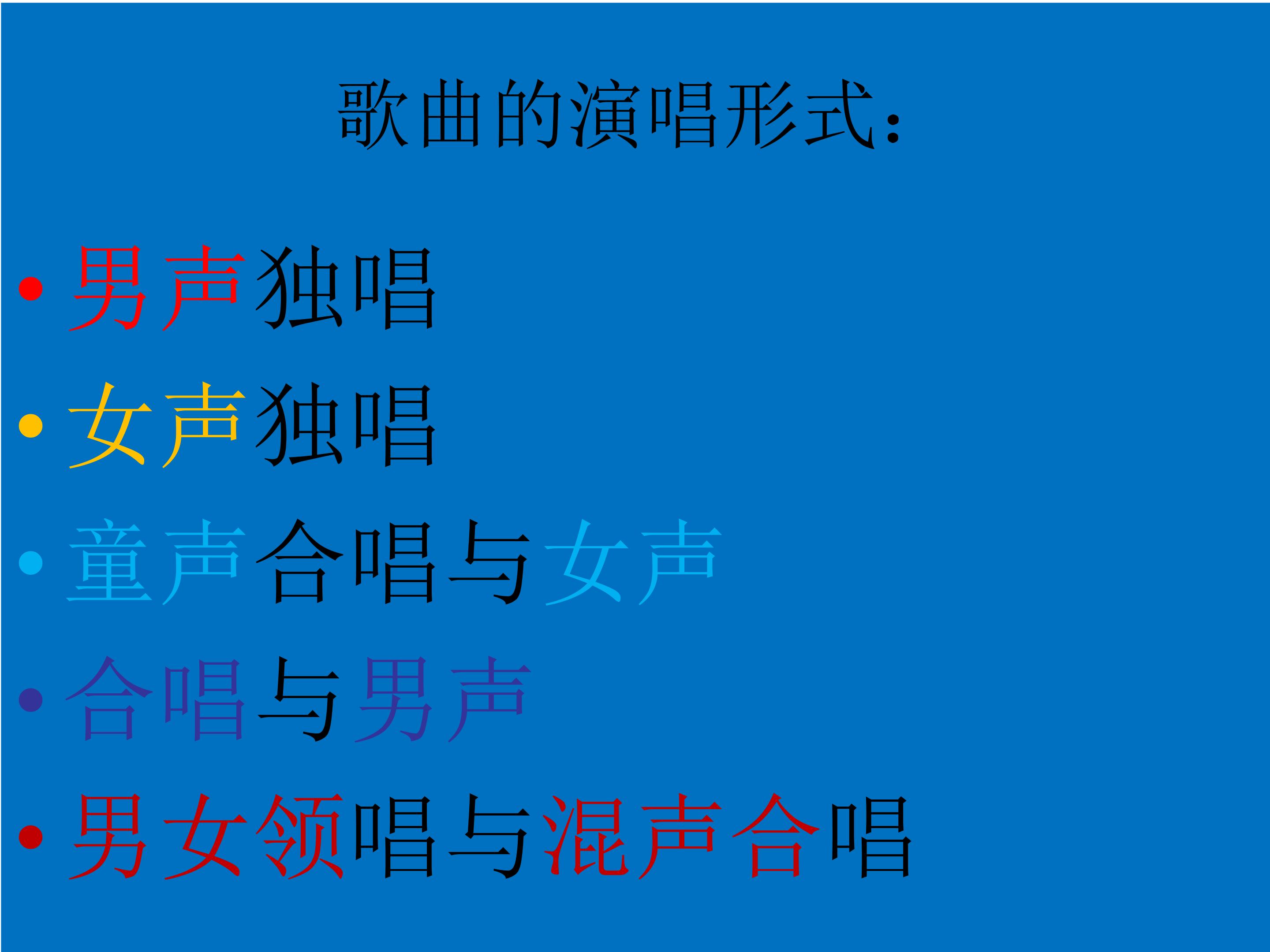 歌曲的演唱形式:

• 男声独唱
• 女声独唱
• 童声合唱与女声
• 合唱与男声
• 男女领唱与混声合唱